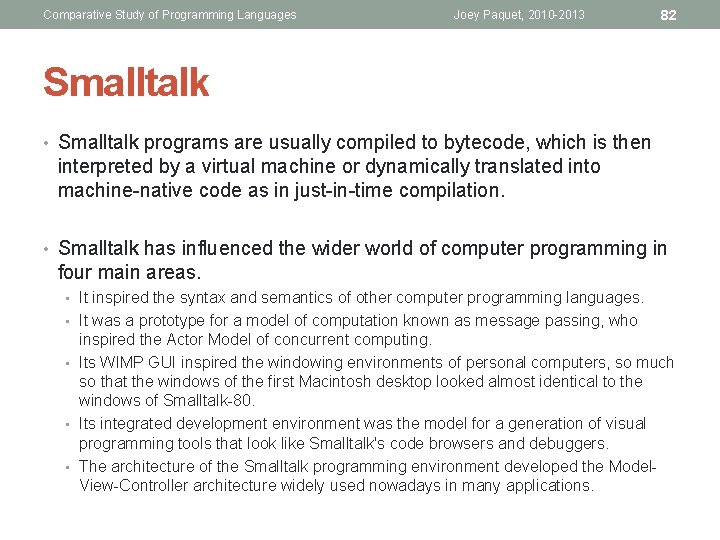 Comparative Study of Programming Languages Joey Paquet, 2010-2013 82

Smalltalk

• Smalltalk programs are usually compiled to bytecode, which is then interpreted by a virtual machine or dynamically translated into machine-native code as in just-in-time compilation.

• Smalltalk has influenced the wider world of computer programming in four main areas.
  • It inspired the syntax and semantics of other computer programming languages.
  • It was a prototype for a model of computation known as message passing, who inspired the Actor Model of concurrent computing.
  • Its WIMP GUI inspired the windowing environments of personal computers, so much so that the windows of the first Macintosh desktop looked almost identical to the windows of Smalltalk-80.
  • Its integrated development environment was the model for a generation of visual programming tools that look like Smalltalk's code browsers and debuggers.
  • The architecture of the Smalltalk programming environment developed the Model-View-Controller architecture widely used nowadays in many applications.